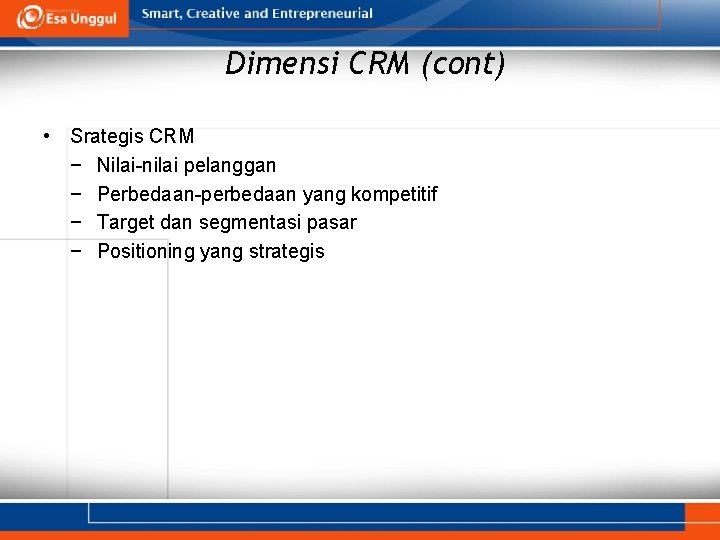 Esa Unggul

Smart, Creative and Entrepreneurial

Dimensi CRM (cont)

• Srategis CRM
− Nilai-nilai pelanggan
− Perbedaan-perbedaan yang kompetitif
− Target dan segmentasi pasar
− Positioning yang strategis